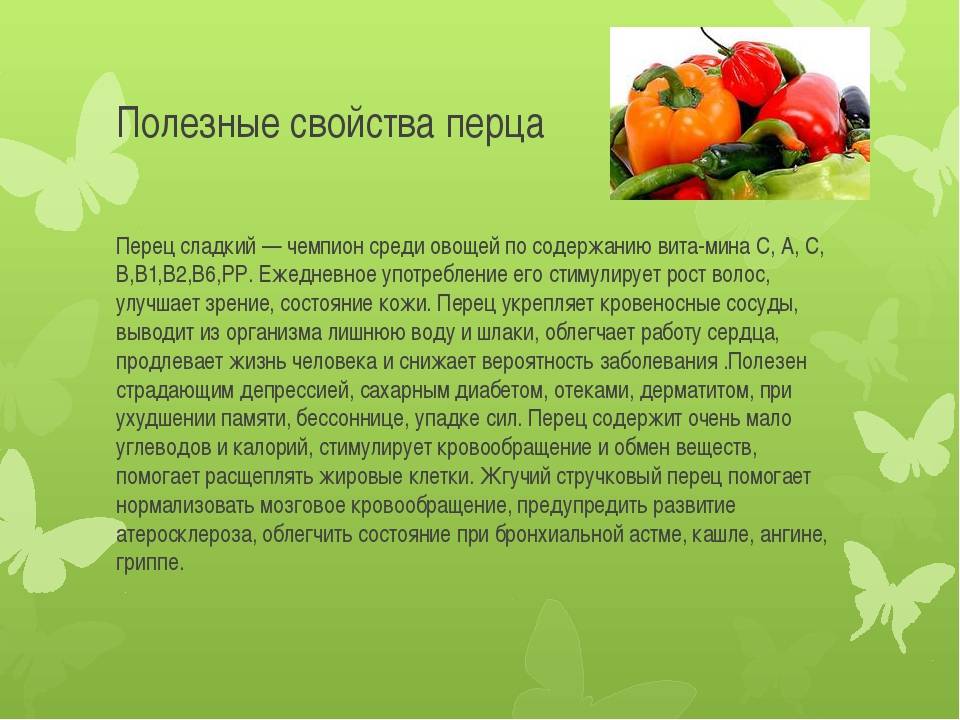 Полезные свойства перца

Перец сладкий — чемпион среди овощей по содержанию вита-мина С, А, С, В,В1,В2,В6,РР. Ежедневное употребление его стимулирует рост волос, улучшает зрение, состояние кожи. Перец укрепляет кровеносные сосуды, выводит из организма лишнюю воду и шлаки, облегчает работу сердца, продлевает жизнь человека и снижает вероятность заболевания .Полезен страдающим депрессией, сахарным диабетом, отеками, дерматитом, при ухудшении памяти, бессоннице, упадке сил. Перец содержит очень мало углеводов и калорий, стимулирует кровообращение и обмен веществ, помогает расщеплять жировые клетки. Жгучий стручковый перец помогает нормализовать мозговое кровообращение, предупредить развитие атеросклероза, облегчить состояние при бронхиальной астме, кашле, ангине, гриппе.